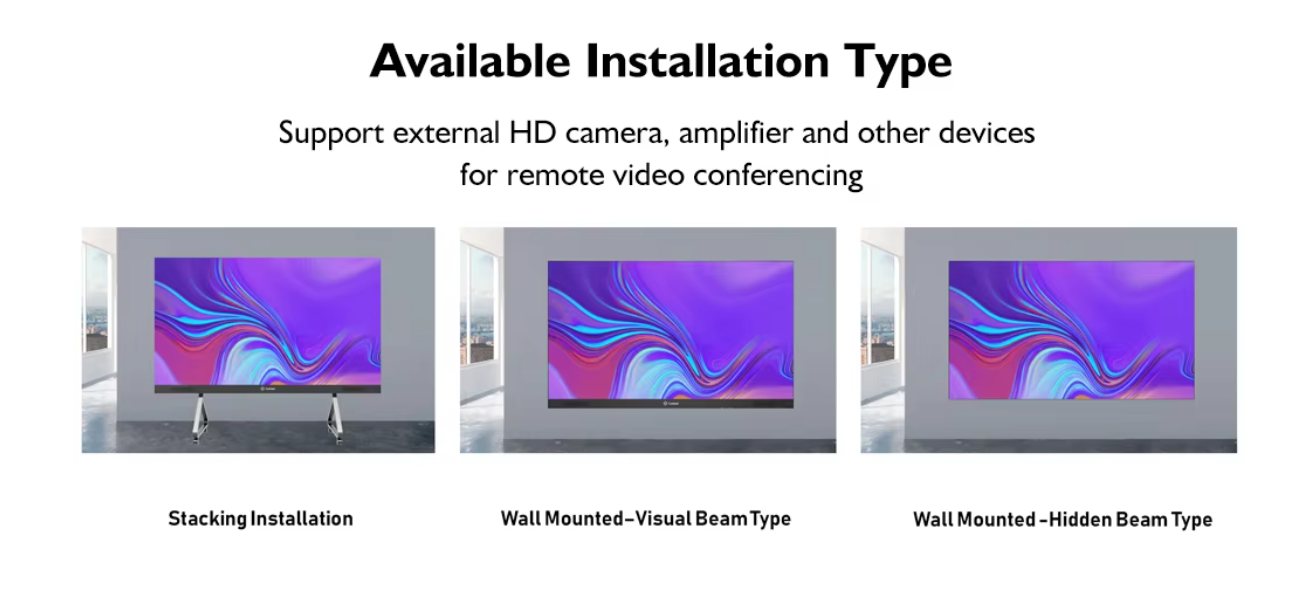 Available Installation Type

Support external HD camera, amplifier and other devices for remote video conferencing

Stacking Installation

Wall Mounted-Visual Beam Type

Wall Mounted -Hidden Beam Type